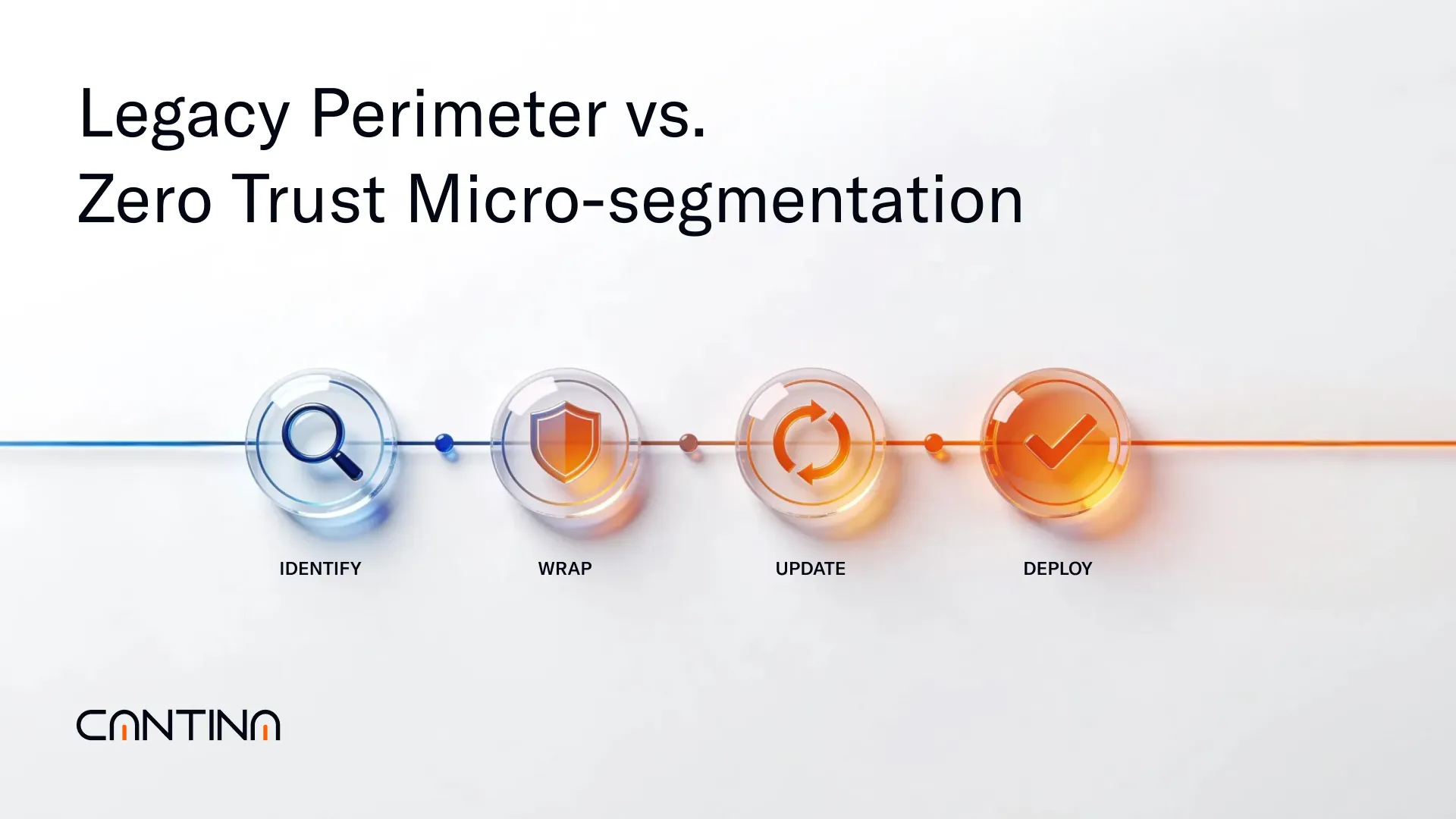 Legacy Perimeter vs.
Zero Trust Micro-segmentation

IDENTIFY

WRAP

UPDATE

DEPLOY

CANTINA